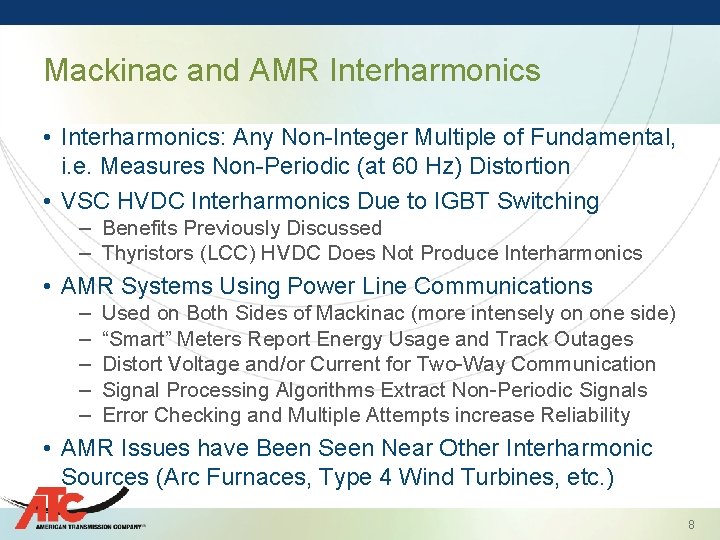 Mackinac and AMR Interharmonics

• Interharmonics: Any Non-Integer Multiple of Fundamental, i.e. Measures Non-Periodic (at 60 Hz) Distortion
• VSC HVDC Interharmonics Due to IGBT Switching
– Benefits Previously Discussed
– Thyristors (LCC) HVDC Does Not Produce Interharmonics
• AMR Systems Using Power Line Communications
– Used on Both Sides of Mackinac (more intensely on one side)
– “Smart” Meters Report Energy Usage and Track Outages
– Distort Voltage and/or Current for Two-Way Communication
– Signal Processing Algorithms Extract Non-Periodic Signals
– Error Checking and Multiple Attempts increase Reliability
• AMR Issues have Been Seen Near Other Interharmonic Sources (Arc Furnaces, Type 4 Wind Turbines, etc.)

ATC
AMERICAN TRANSMISSION COMPANY

8